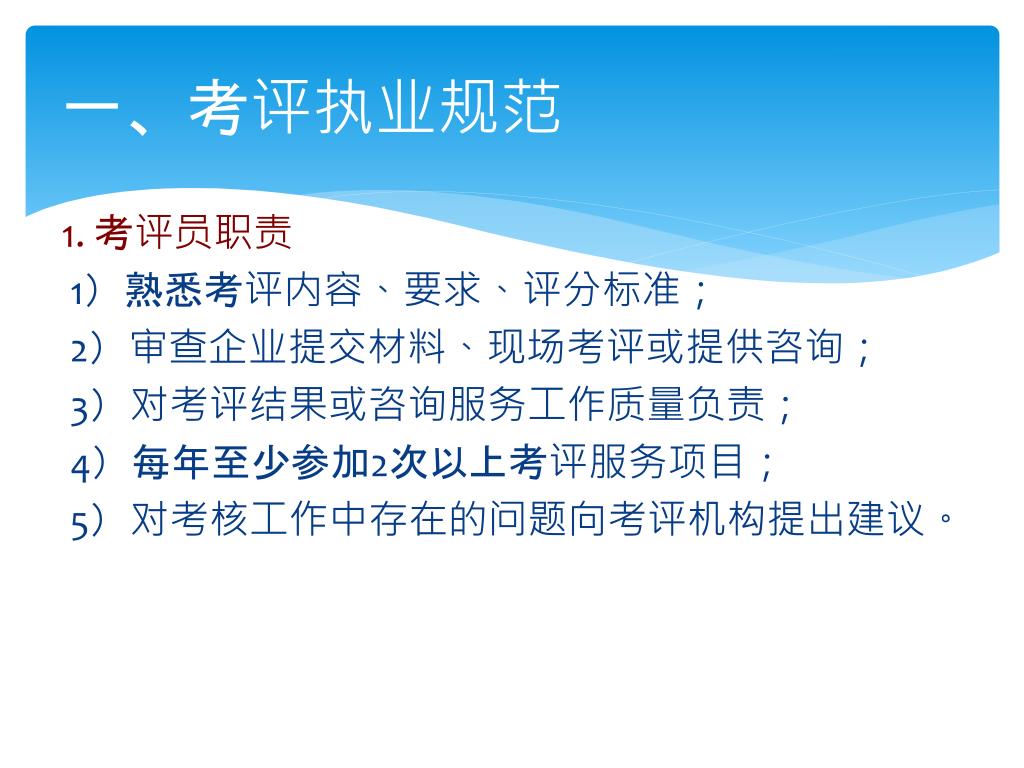 一、考评执业规范

1. 考评员职责

1）熟悉考评内容、要求、评分标准；

2）审查企业提交材料、现场考评或提供咨询；

3）对考评结果或咨询服务工作质量负责；

4）每年至少参加2次以上考评服务项目；

5）对考核工作中存在的问题向考评机构提出建议。